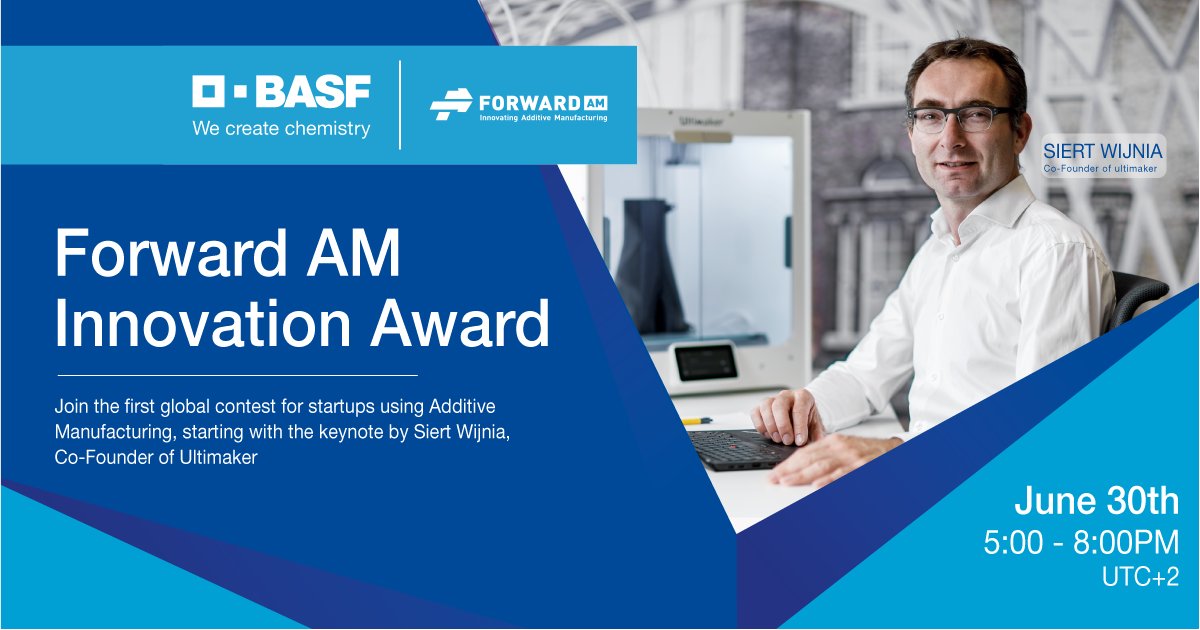 BASF
We create chemistry

FORWARD AM
Innovating Additive Manufacturing

Ultimaker

SIERT WIJNIA
Co-Founder of ultimaker

Forward AM Innovation Award

Join the first global contest for startups using Additive Manufacturing, starting with the keynote by Siert Wijnia, Co-Founder of Ultimaker

June 30th
5:00 - 8:00PM
UTC+2